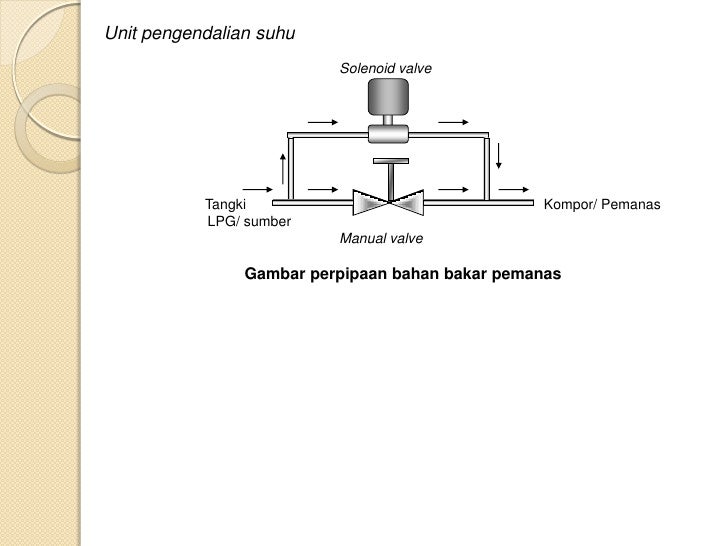 Unit pengendalian suhu

Solenoid valve

Tangki LPG/ sumber

Kompor/ Pemanas

Manual valve

Gambar perpipaan bahan bakar pemanas